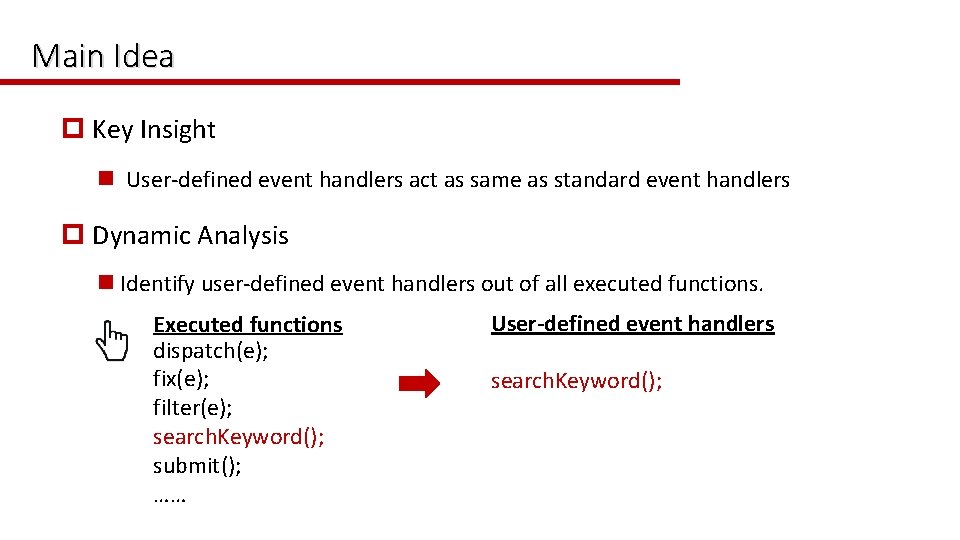 Main Idea

Key Insight

User-defined event handlers act as same as standard event handlers

Dynamic Analysis

Identify user-defined event handlers out of all executed functions.

Executed functions
dispatch(e);
fix(e);
filter(e);
searchKeyword();
submit();
……

User-defined event handlers

searchKeyword();